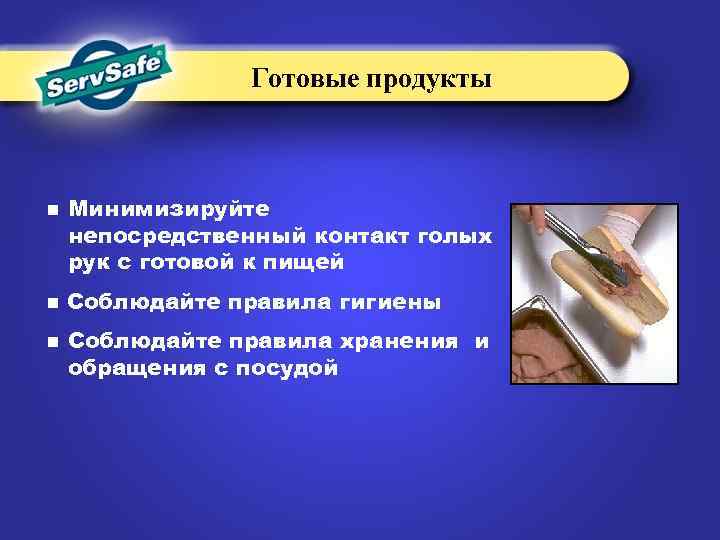 ServSafe®

Готовые продукты

■ Минимизируйте непосредственный контакт голых рук с готовой к пищей

■ Соблюдайте правила гигиены

■ Соблюдайте правила хранения и обращения с посудой